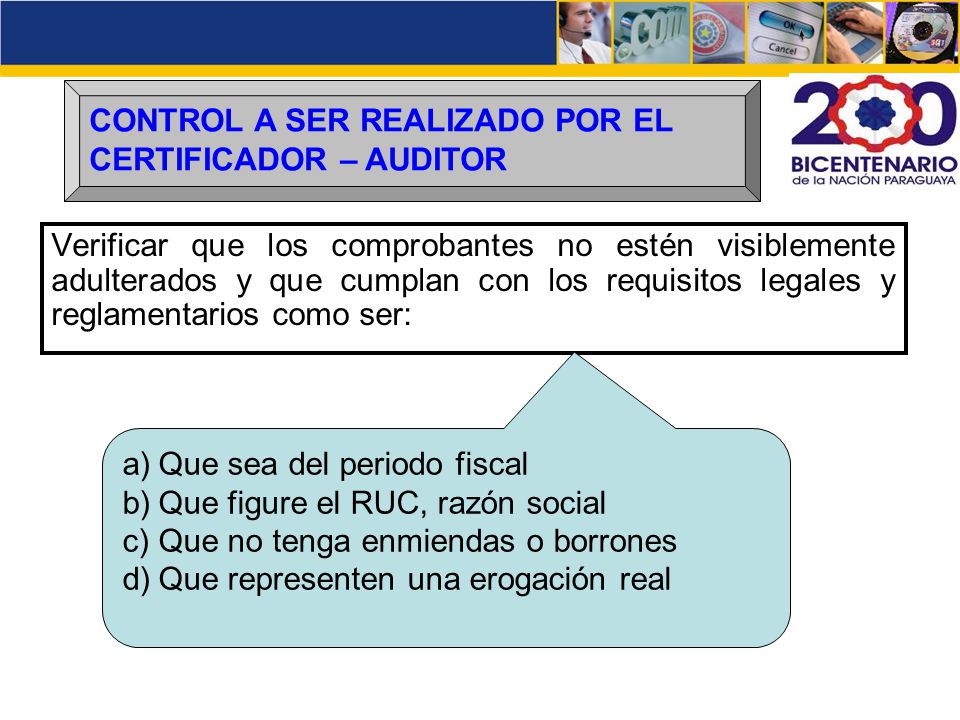 .com

OK

Cancel

CONTROL A SER REALIZADO POR EL CERTIFICADOR – AUDITOR

200

BICENTENARIO
de la NACIÓN PARAGUAYA

Verificar que los comprobantes no estén visiblemente adulterados y que cumplan con los requisitos legales y reglamentarios como ser:

a) Que sea del periodo fiscal
b) Que figure el RUC, razón social
c) Que no tenga enmiendas o borrones
d) Que representen una erogación real